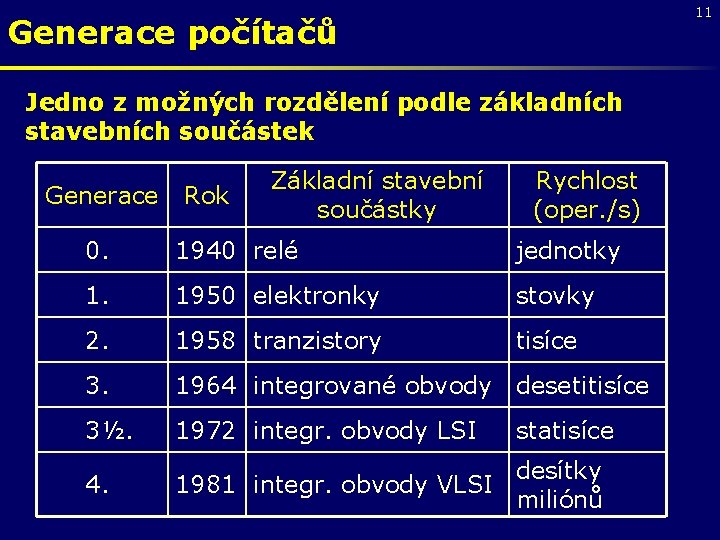 11

Generace počítačů

Jedno z možných rozdělení podle základních stavebních součástek

| Generace | Rok | Základní stavební součástky | Rychlost (oper./s) |
|---|---|---|---|
| 0. | 1940 | relé | jednotky |
| 1. | 1950 | elektronky | stovky |
| 2. | 1958 | tranzistory | tisíce |
| 3. | 1964 | integrované obvody | desetitisíce |
| 3½. | 1972 | integr. obvody LSI | statisíce |
| 4. | 1981 | integr. obvody VLSI | desítky miliónů |